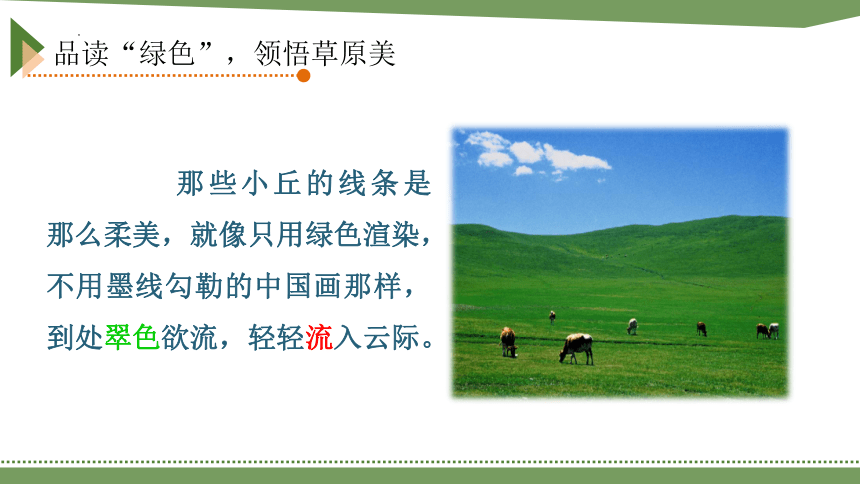 品读“绿色”，领悟草原美

那些小丘的线条是那么柔美，就像只用绿色渲染，不用墨线勾勒的中国画那样，到处翠色欲流，轻轻流入云际。